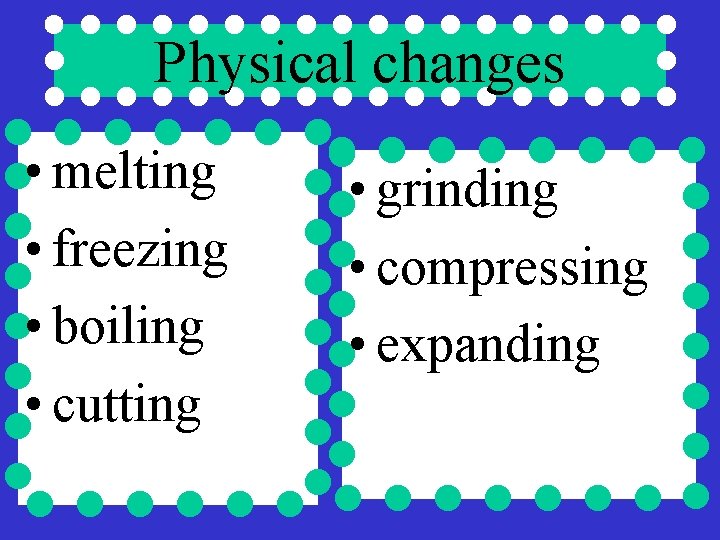 Physical changes

• melting
• freezing
• boiling
• cutting

• grinding
• compressing
• expanding